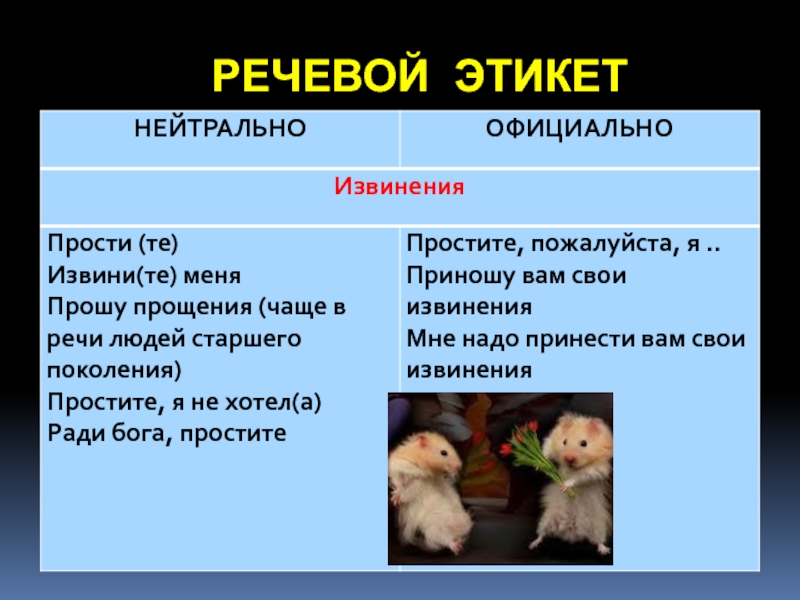 РЕЧЕВОЙ ЭТИКЕТ

| НЕЙТРАЛЬНО | ОФИЦИАЛЬНО |
|---|---|
| Извинения | |
| Прости (те)<br>Извини(те) меня<br>Прошу прощения (чаще в речи людей старшего поколения)<br>Простите, я не хотел(а)<br>Ради бога, простите | Простите, пожалуйста, я ..<br>Приношу вам свои извинения<br>Мне надо принести вам свои извинения |